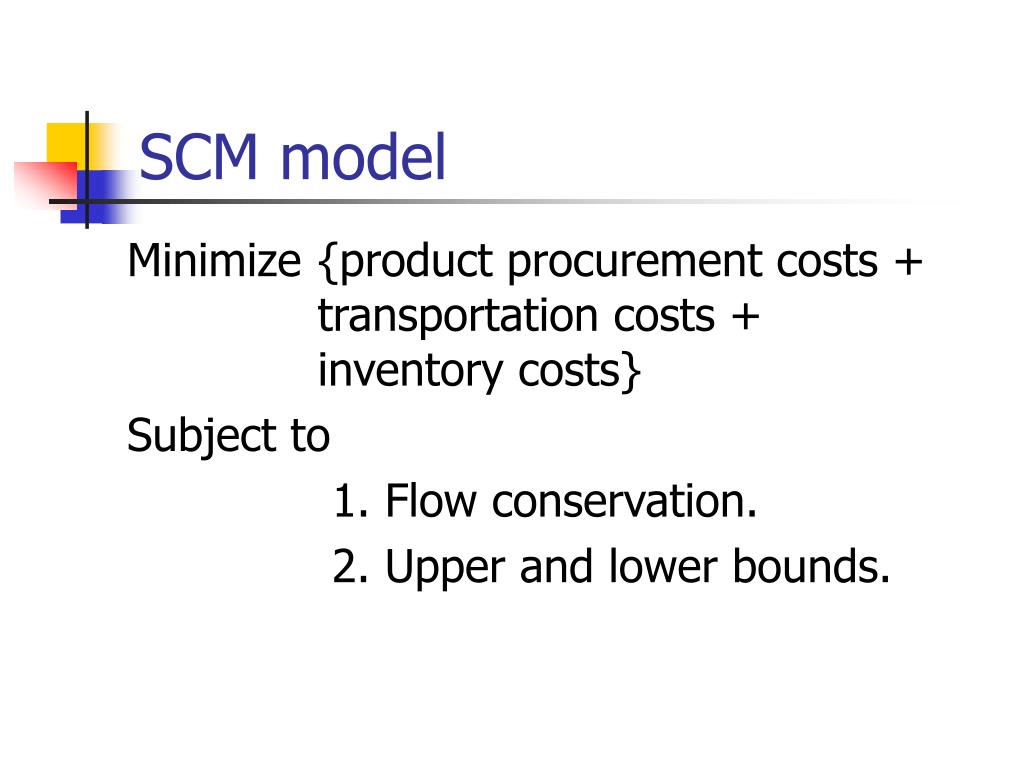 SCM model

Minimize {product procurement costs + transportation costs + inventory costs}

Subject to

1. Flow conservation.

2. Upper and lower bounds.